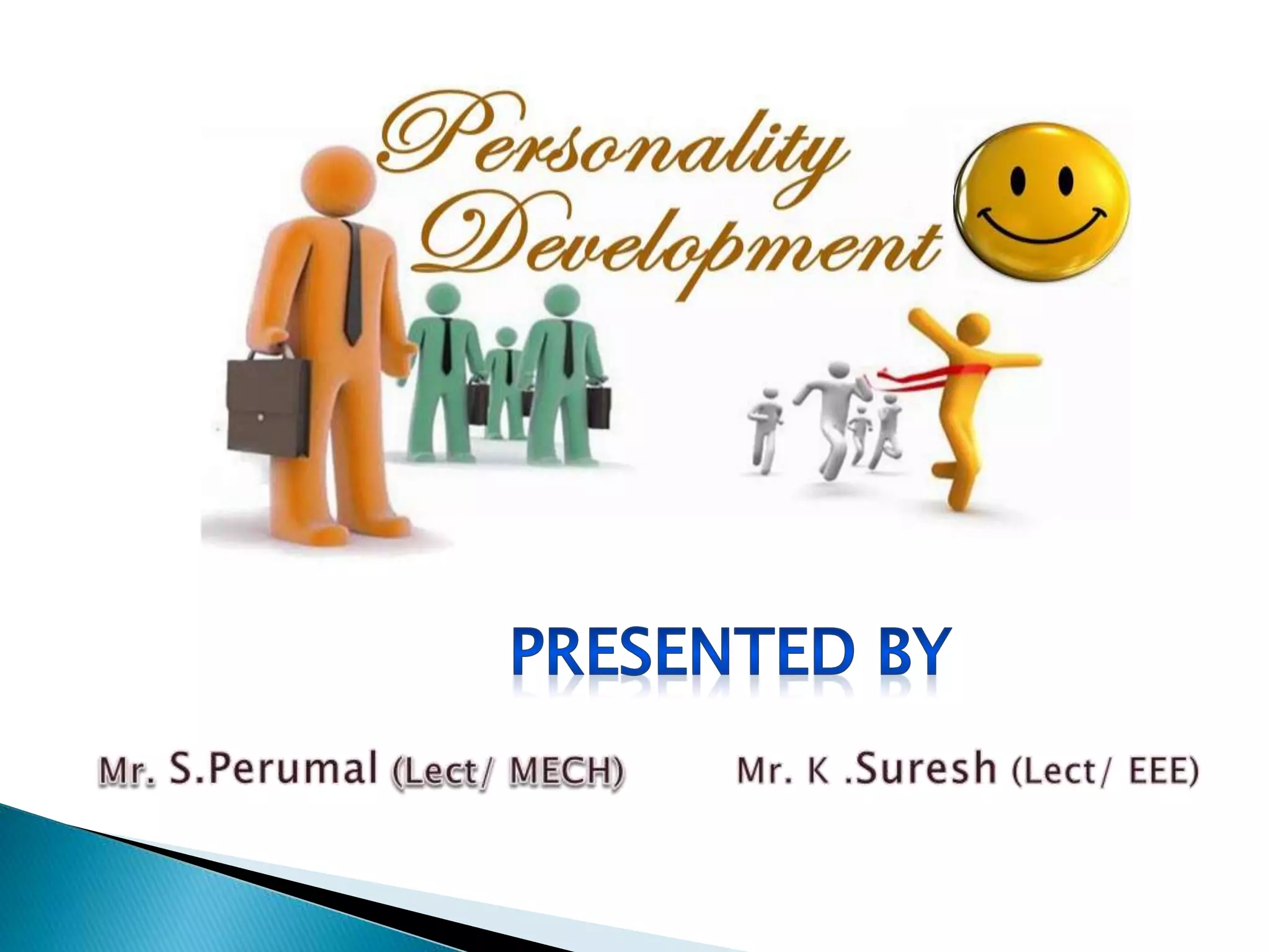 Personality Development

PRESENTED BY

Mr. S.Perumal (Lect/ MECH)

Mr. K .Suresh (Lect/ EEE)